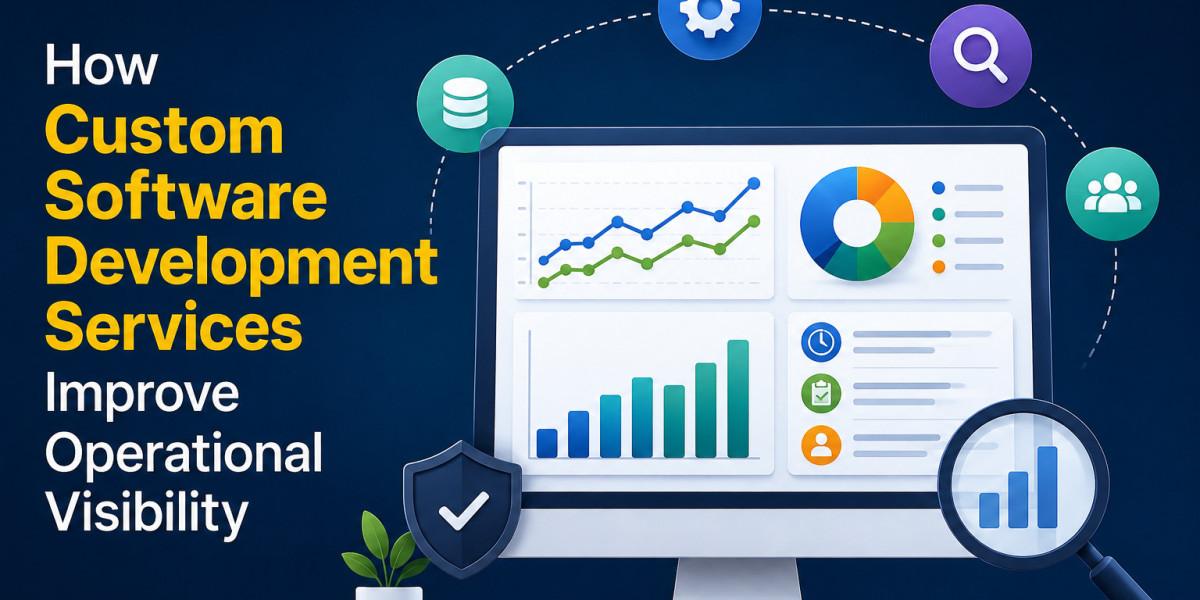 How Custom Software Development Services Improve Operational Visibility